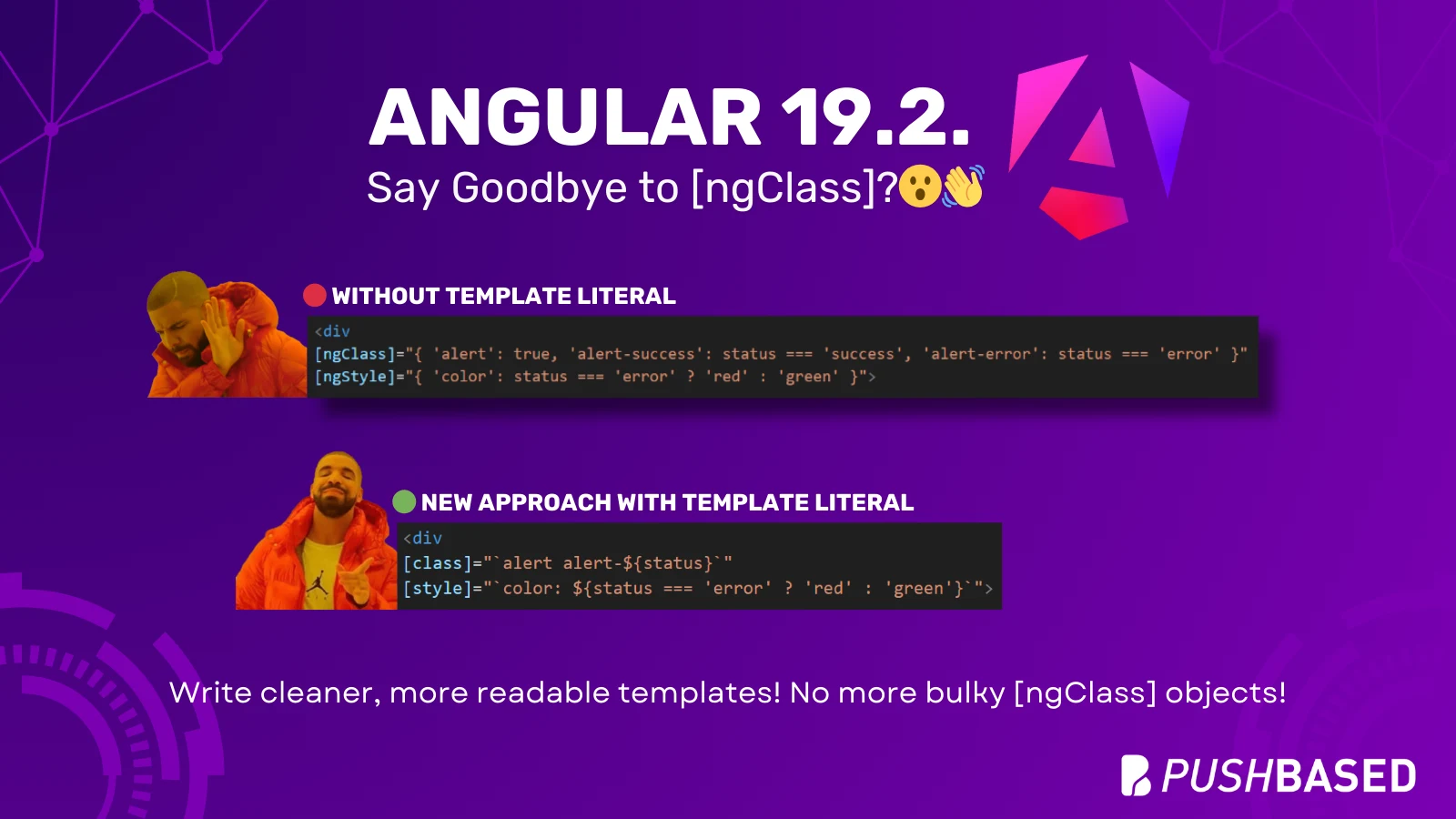 ANGULAR 19.2.

Say Goodbye to [ngClass]?😮👋

WITHOUT TEMPLATE LITERAL

<div
[ngClass]="{ 'alert': true, 'alert-success': status === 'success', 'alert-error': status === 'error' }"
[ngStyle]="{ 'color': status === 'error' ? 'red' : 'green' }">

NEW APPROACH WITH TEMPLATE LITERAL

<div
[class]="`alert alert-${status}`"
[style]="`color: ${status === 'error' ? 'red' : 'green'}`">

Write cleaner, more readable templates! No more bulky [ngClass] objects!

PUSHBASED